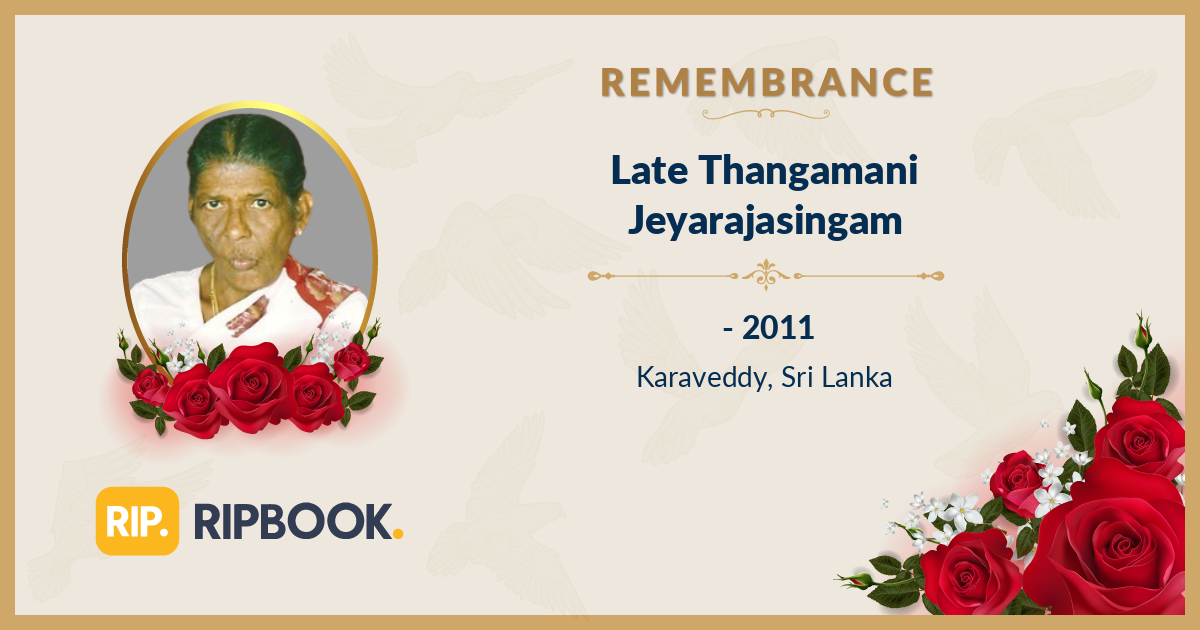 REMEMBRANCE

Late Thangamani Jeyarajasingam

- 2011

Karaveddy, Sri Lanka

RIP. RIPBOOK.